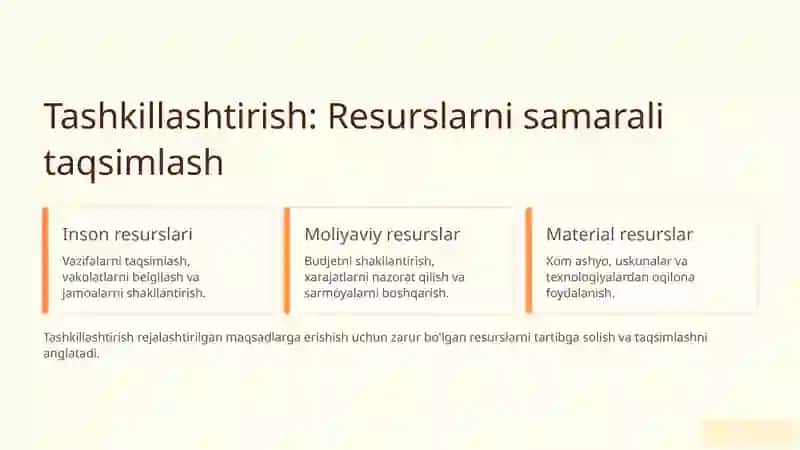 Tashkillashtirish: Resurslarni samarali taqsimlash

Inson resurslari

Vazifalarni taqsimlash, vakolatlarni belgilash va jamoalarni shakllantirish.

Moliyaviy resurslar

Budjetni shakllantirish, xarajatlarni nazorat qilish va sarmoyalarni boshqarish.

Material resurslar

Xom ashyo, uskunalar va texnologiyalardan oqilona foydalanish.

Tashkillashtirish rejalashtirilgan maqsadlarga erishish uchun zarur bo'lgan resurslarni tartibga solish va taqsimlashni anglatadi.